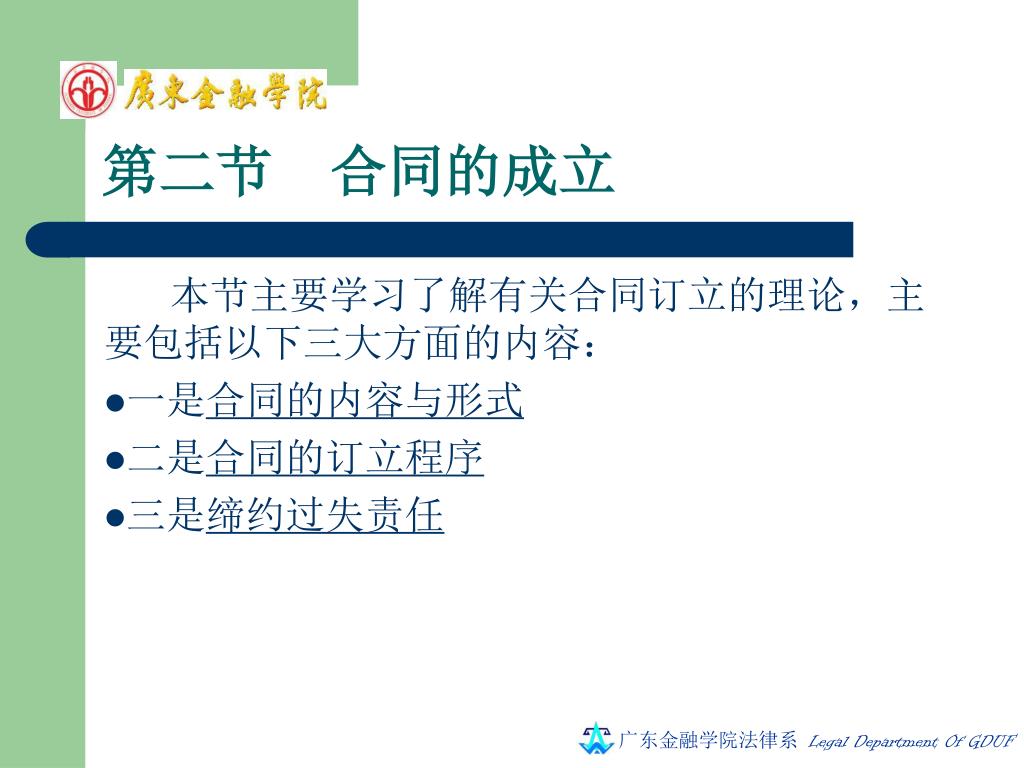 廣東金融學院

第二节　合同的成立

本节主要学习了解有关合同订立的理论，主要包括以下三大方面的内容：

●一是合同的内容与形式

●二是合同的订立程序

●三是缔约过失责任

广东金融学院法律系 Legal Department Of GDUF